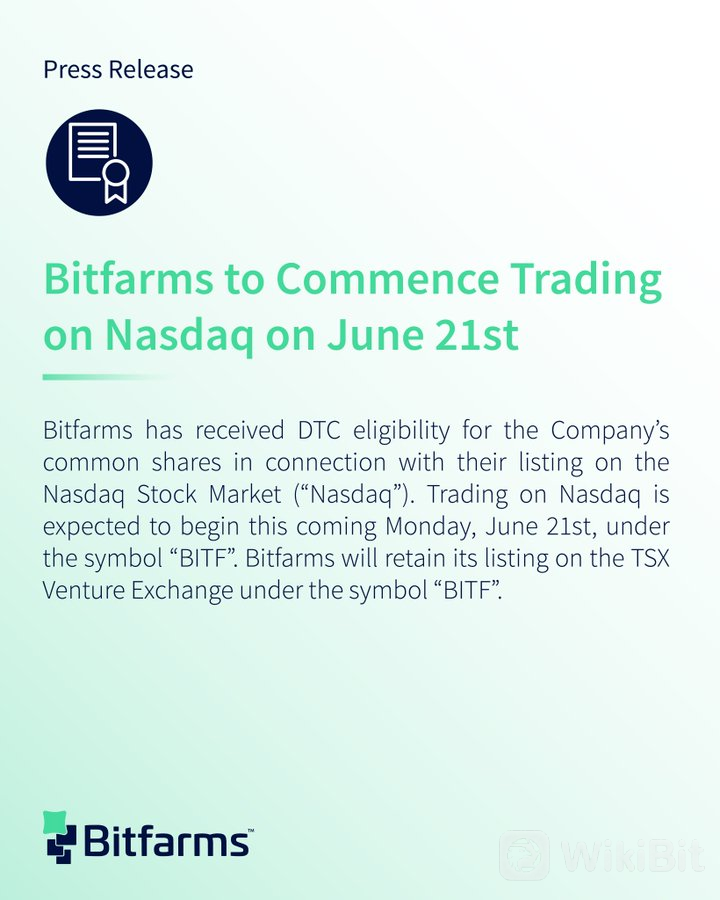 Press Release

Bitfarms to Commence Trading on Nasdaq on June 21st

Bitfarms has received DTC eligibility for the Company's common shares in connection with their listing on the Nasdaq Stock Market ("Nasdaq"). Trading on Nasdaq is expected to begin this coming Monday, June 21st, under the symbol "BITF". Bitfarms will retain its listing on the TSX Venture Exchange under the symbol "BITF".

Bitfarms™

WikiBit